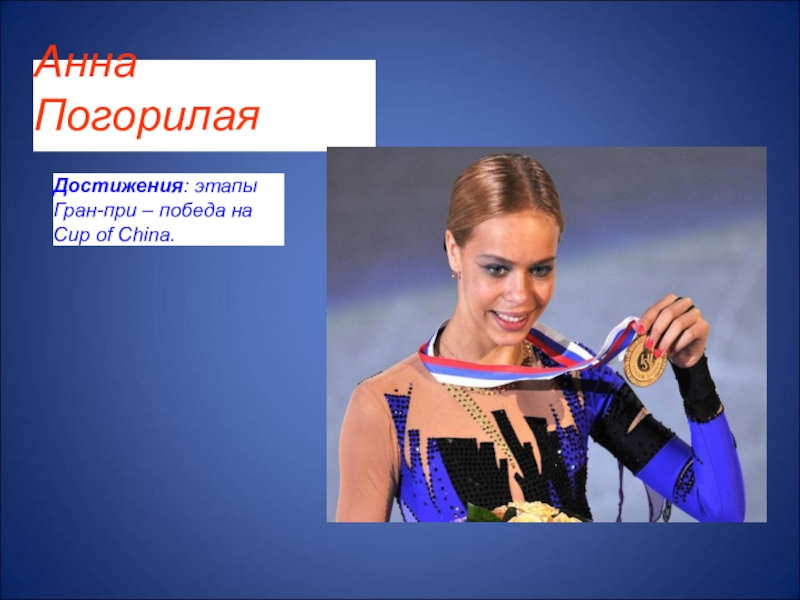 Анна Погорилая

Достижения: этапы Гран-при – победа на Cup of China.